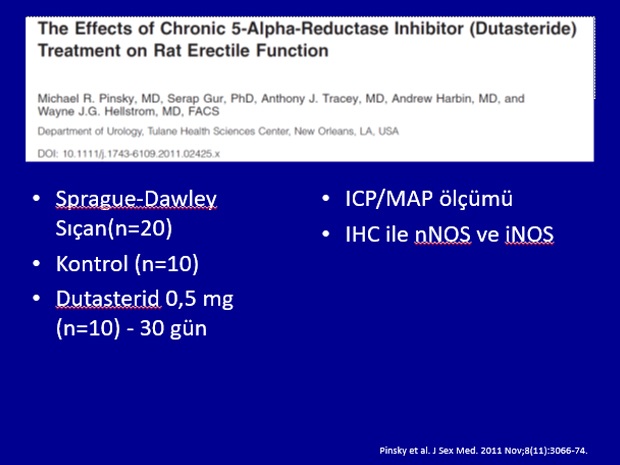 The Effects of Chronic 5-Alpha-Reductase Inhibitor (Dutasteride) Treatment on Rat Erectile Function

Michael R. Pinsky, MD, Serap Gur, PhD, Anthony J. Tracey, MD, Andrew Harbin, MD, and Wayne J.G. Hellstrom, MD, FACS

Department of Urology, Tulane Health Sciences Center, New Orleans, LA, USA

DOI: 10.1111/j.1743-6109.2011.02425.x

• Sprague-Dawley Sıçan(n=20)
• Kontrol (n=10)
• Dutasterid 0,5 mg (n=10) - 30 gün

• ICP/MAP ölçümü
• IHC ile nNOS ve iNOS

Pinsky et al. J Sex Med. 2011 Nov;8(11):3066-74.